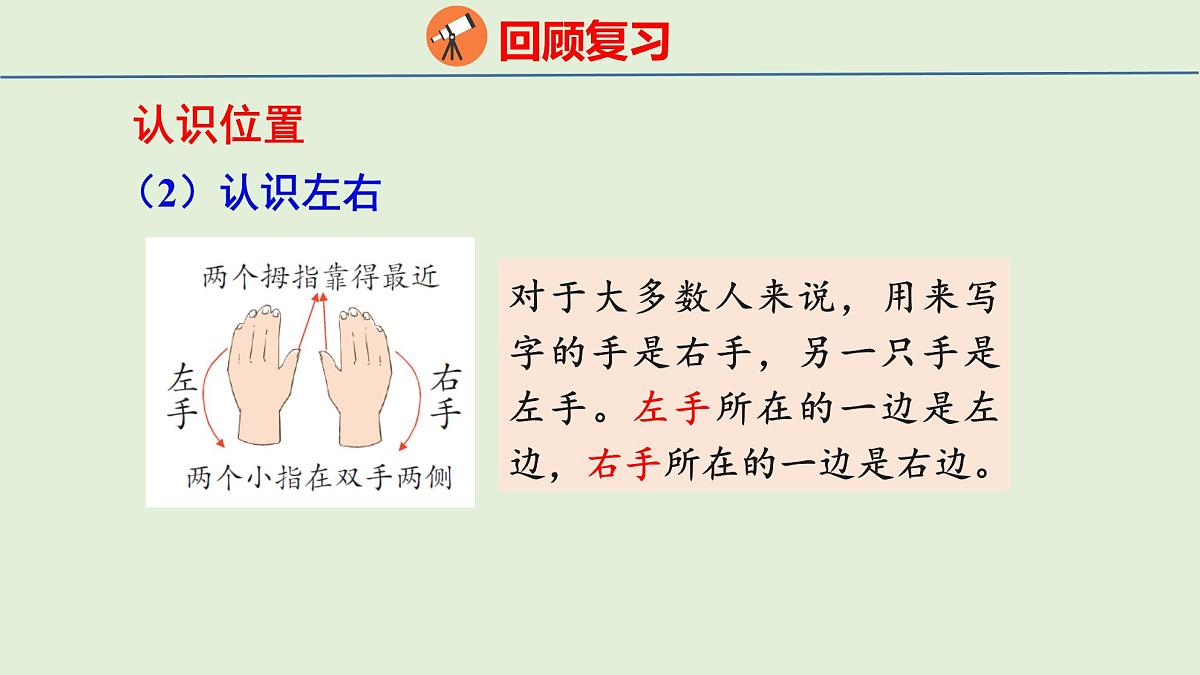 回顾复习

认识位置

（2）认识左右

两个拇指靠得最近

左手

右手

两个小指在双手两侧

对于大多数人来说，用来写字的手是右手，另一只手是左手。左手所在的一边是左边，右手所在的一边是右边。